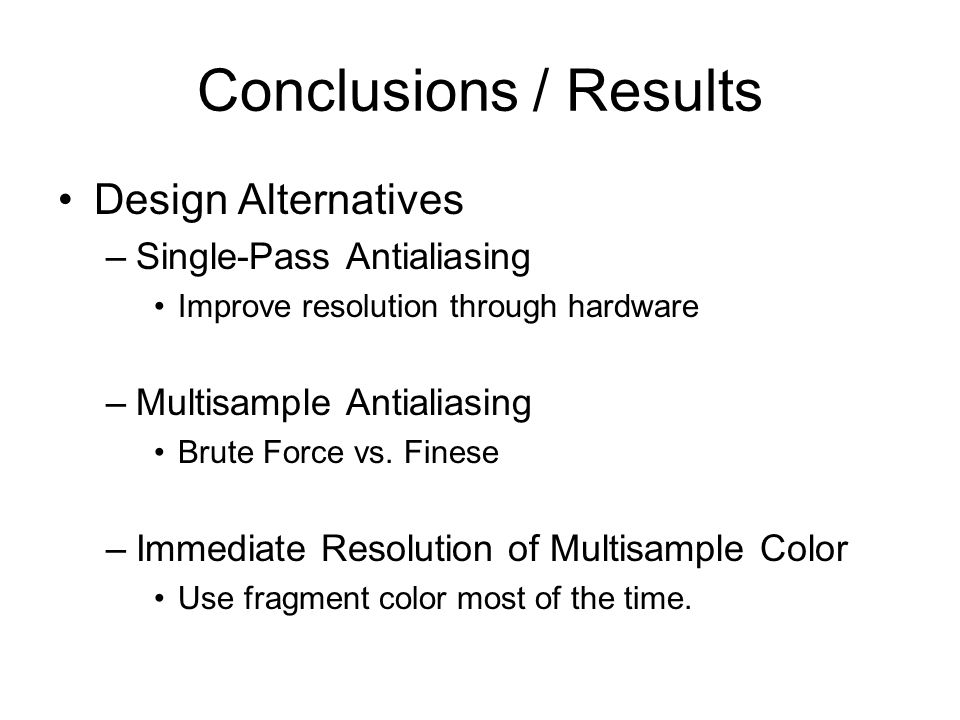 Conclusions / Results

• Design Alternatives
– Single-Pass Antialiasing
• Improve resolution through hardware

– Multisample Antialiasing
• Brute Force vs. Finese

– Immediate Resolution of Multisample Color
• Use fragment color most of the time.